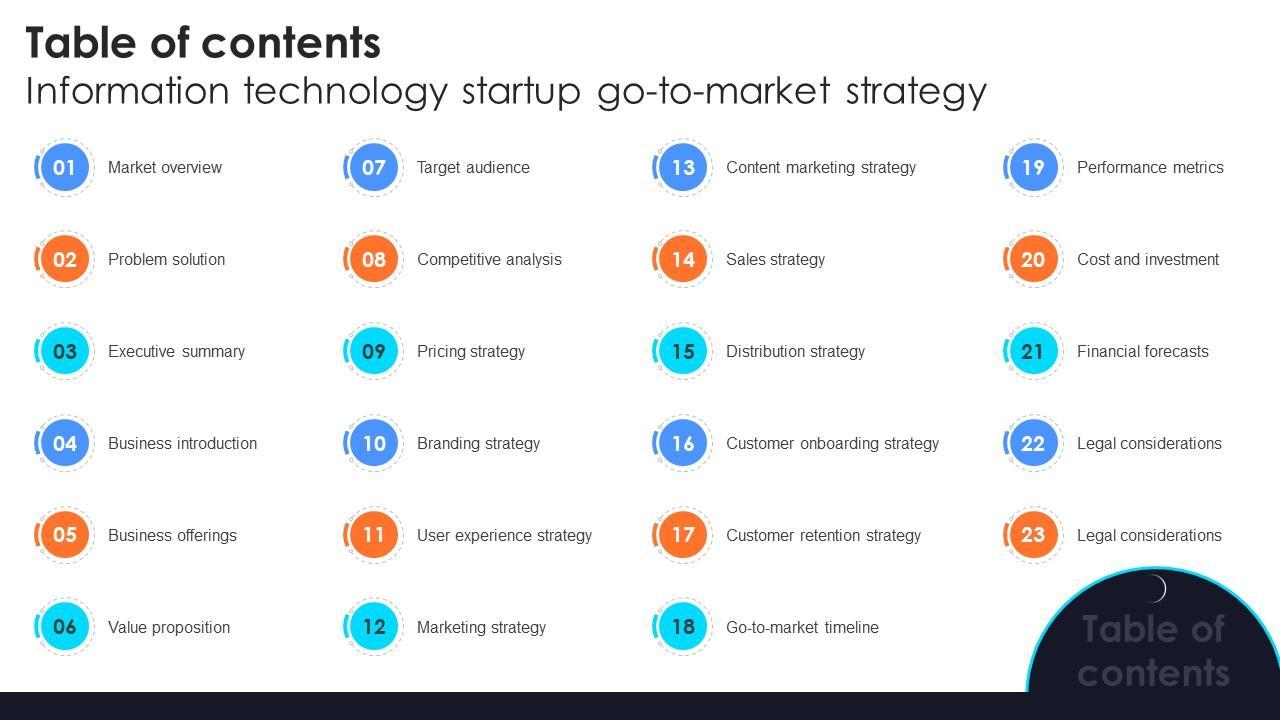 Table of contents
Information technology startup go-to-market strategy

01 Market overview
02 Problem solution
03 Executive summary
04 Business introduction
05 Business offerings
06 Value proposition

07 Target audience
08 Competitive analysis
09 Pricing strategy
10 Branding strategy
11 User experience strategy
12 Marketing strategy

13 Content marketing strategy
14 Sales strategy
15 Distribution strategy
16 Customer onboarding strategy
17 Customer retention strategy
18 Go-to-market timeline

19 Performance metrics
20 Cost and investment
21 Financial forecasts
22 Legal considerations
23 Legal considerations

Table of contents